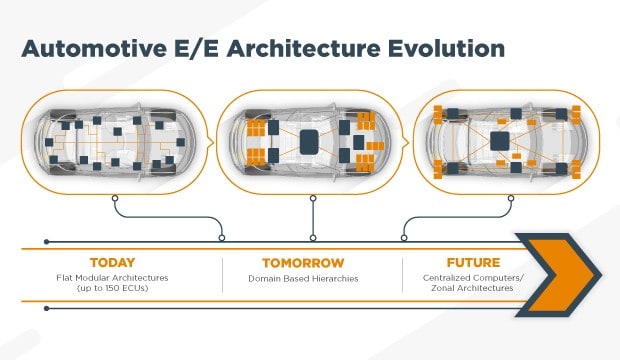 Automotive E/E Architecture Evolution

TODAY
Flat Modular Architectures
(up to 150 ECUs)

TOMORROW
Domain Based Hierarchies

FUTURE
Centralized Computers/
Zonal Architectures